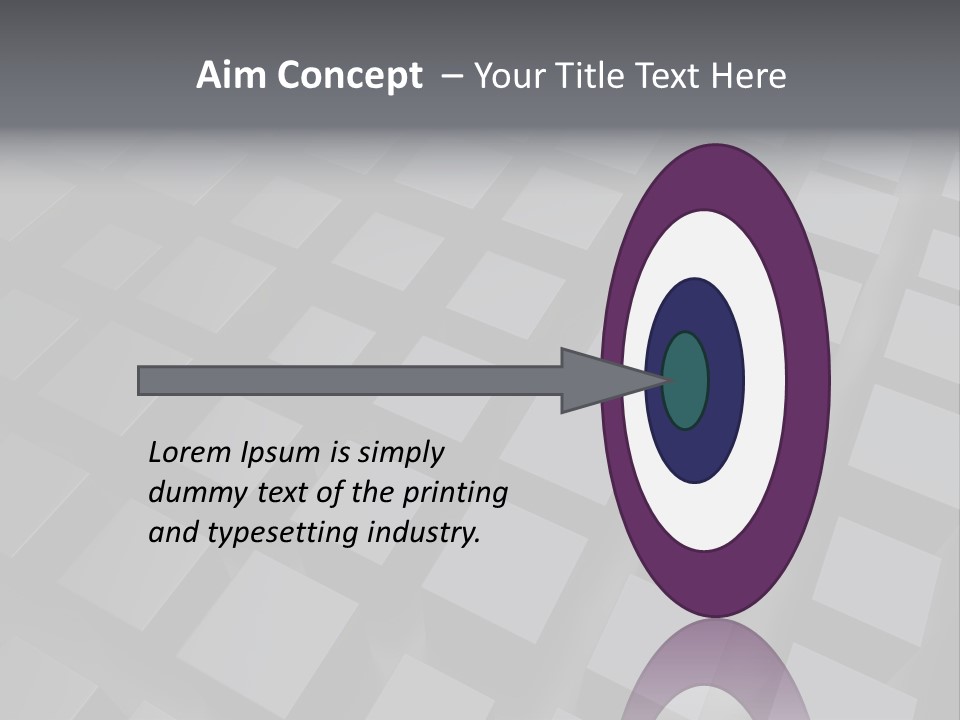 Aim Concept – Your Title Text Here

Lorem Ipsum is simply dummy text of the printing and typesetting industry.